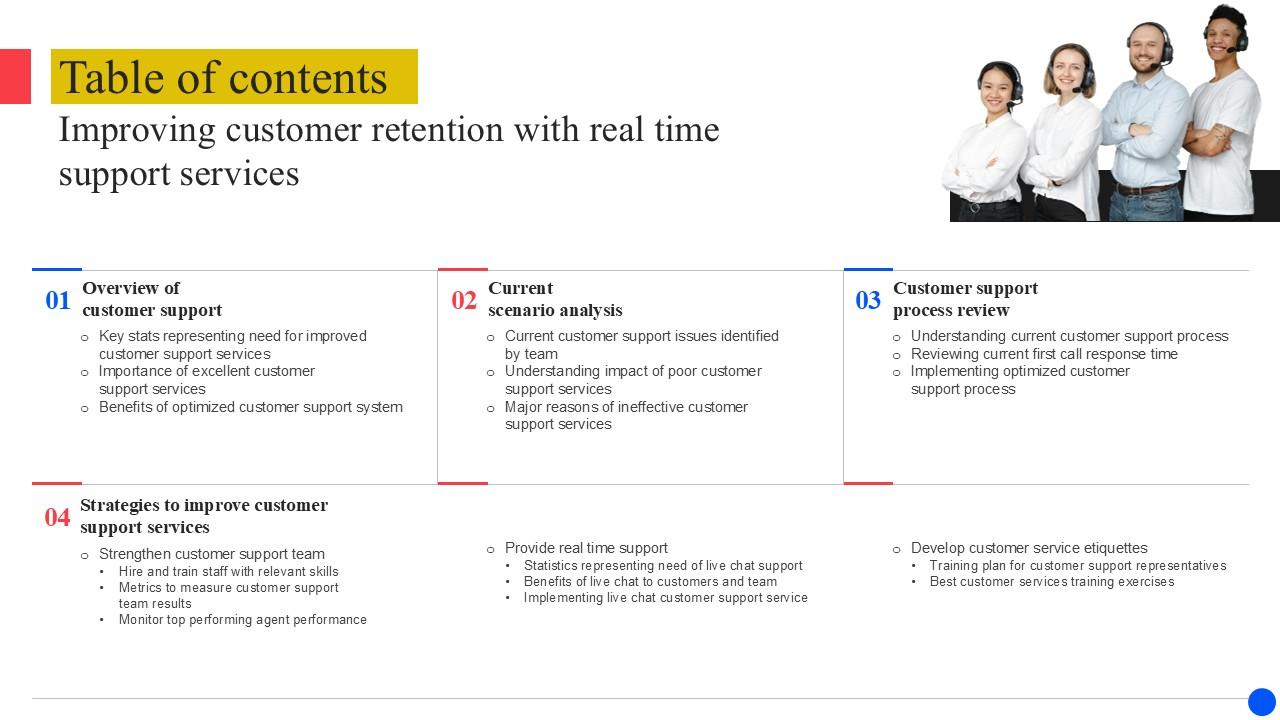 Table of contents
Improving customer retention with real time support services

01 Overview of customer support
- Key stats representing need for improved customer support services
- Importance of excellent customer support services
- Benefits of optimized customer support system

02 Current scenario analysis
- Current customer support issues identified by team
- Understanding impact of poor customer support services
- Major reasons of ineffective customer support services

03 Customer support process review
- Understanding current customer support process
- Reviewing current first call response time
- Implementing optimized customer support process

04 Strategies to improve customer support services
- Strengthen customer support team
  - Hire and train staff with relevant skills
  - Metrics to measure customer support team results
  - Monitor top performing agent performance

- Provide real time support
  - Statistics representing need of live chat support
  - Benefits of live chat to customers and team
  - Implementing live chat customer support service

- Develop customer service etiquettes
  - Training plan for customer support representatives
  - Best customer services training exercises